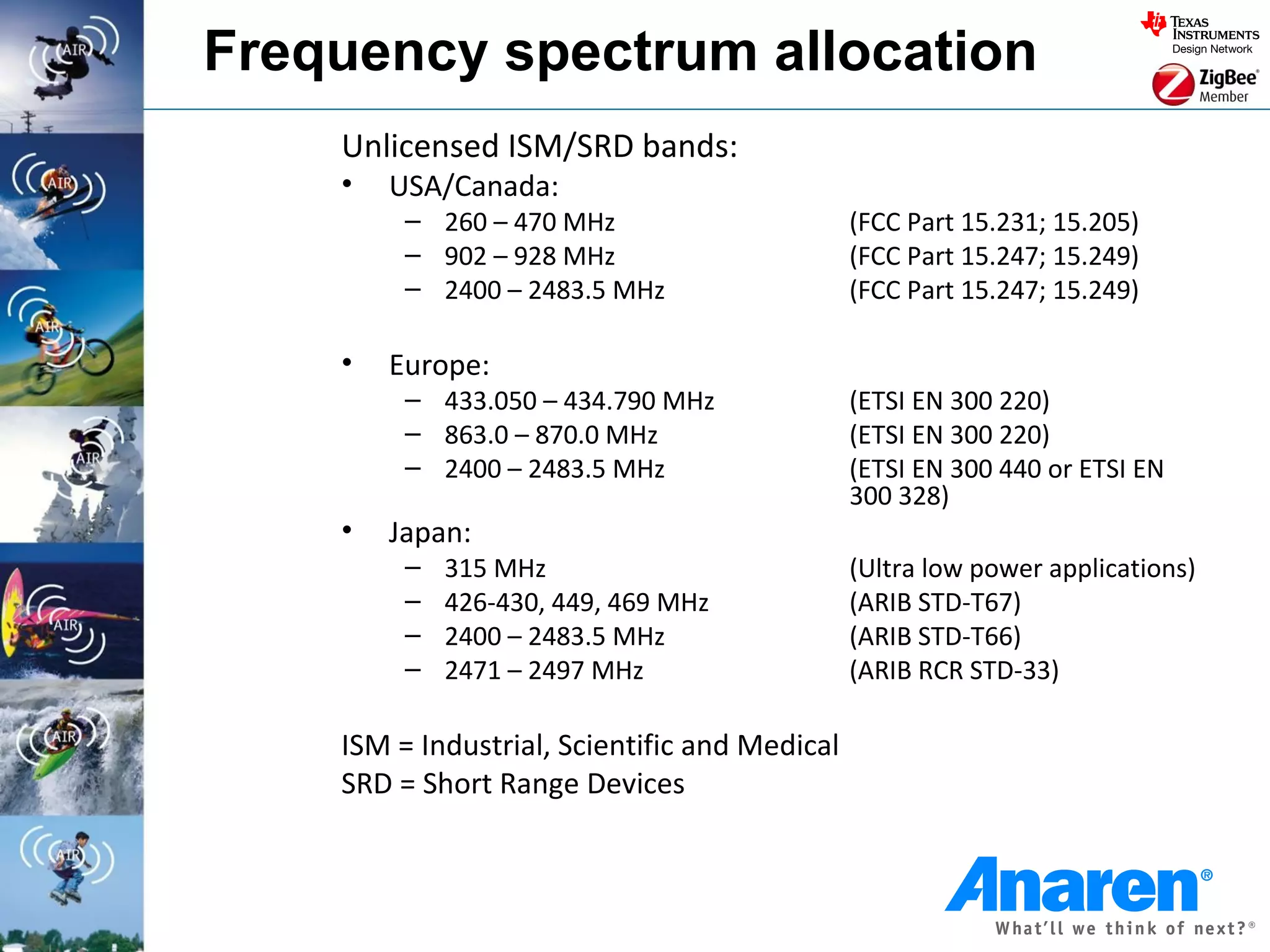 AIR
AIR
AIR
AIR
AIR
AIR
AIR

Frequency spectrum allocation

TEXAS INSTRUMENTS
Design Network

ZigBee®
Member

Unlicensed ISM/SRD bands:

• USA/Canada:
 – 260 – 470 MHz (FCC Part 15.231; 15.205)
 – 902 – 928 MHz (FCC Part 15.247; 15.249)
 – 2400 – 2483.5 MHz (FCC Part 15.247; 15.249)

• Europe:
 – 433.050 – 434.790 MHz (ETSI EN 300 220)
 – 863.0 – 870.0 MHz (ETSI EN 300 220)
 – 2400 – 2483.5 MHz (ETSI EN 300 440 or ETSI EN 300 328)

• Japan:
 – 315 MHz (Ultra low power applications)
 – 426-430, 449, 469 MHz (ARIB STD-T67)
 – 2400 – 2483.5 MHz (ARIB STD-T66)
 – 2471 – 2497 MHz (ARIB RCR STD-33)

ISM = Industrial, Scientific and Medical
SRD = Short Range Devices

Anaren®
What'll we think of next?®